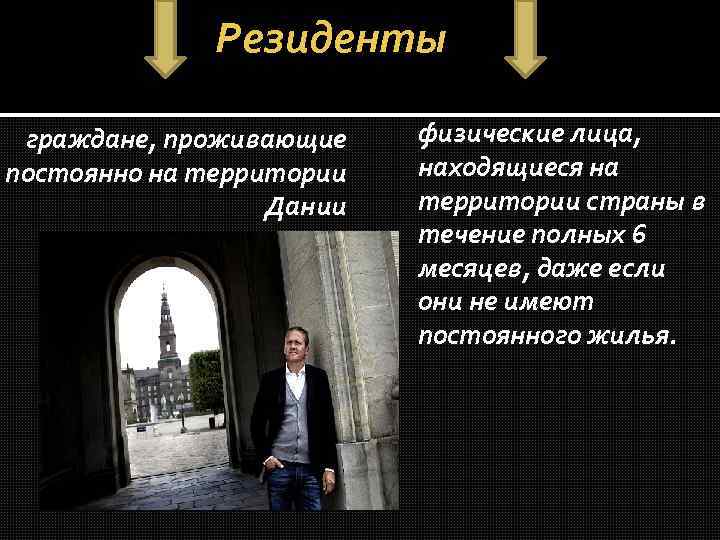 Резиденты

граждане, проживающие постоянно на территории Дании

физические лица, находящиеся на территории страны в течение полных 6 месяцев, даже если они не имеют постоянного жилья.